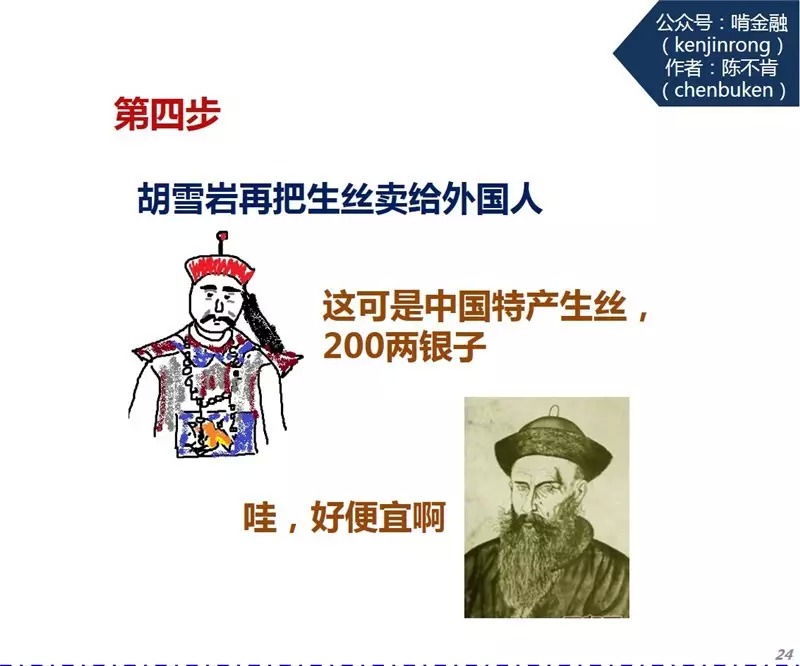 公众号：啃金融
（kenjinrong）
作者：陈不肯
（chenbuken）

第四步

胡雪岩再把生丝卖给外国人

这可是中国特产生丝，200两银子

哇，好便宜啊

24